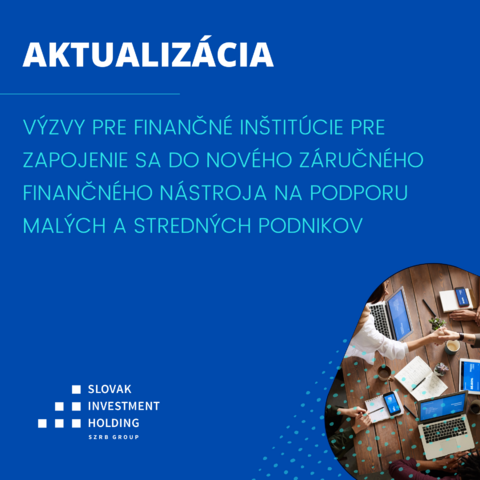 AKTUALIZÁCIA

VÝZVY PRE FINANČNÉ INŠTITÚCIE PRE ZAPOJENIE SA DO NOVÉHO ZÁRUČNÉHO FINANČNÉHO NÁSTROJA NA PODPORU MALÝCH A STREDNÝCH PODNIKOV

SLOVAK
INVESTMENT
HOLDING
SZRB GROUP